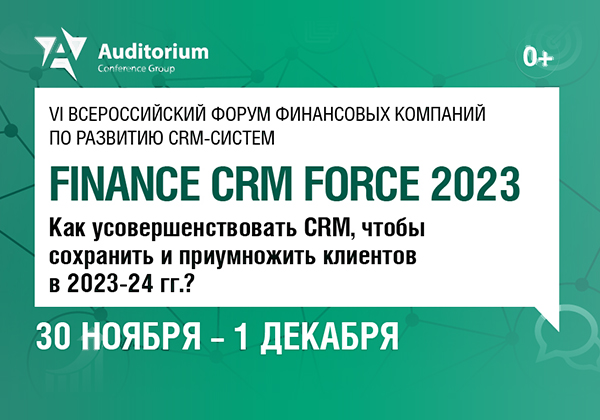 Auditorium
Conference Group

0+

VI ВСЕРОССИЙСКИЙ ФОРУМ ФИНАНСОВЫХ КОМПАНИЙ ПО РАЗВИТИЮ CRM-СИСТЕМ

FINANCE CRM FORCE 2023

Как усовершенствовать CRM, чтобы сохранить и приумножить клиентов в 2023-24 гг.?

30 НОЯБРЯ – 1 ДЕКАБРЯ